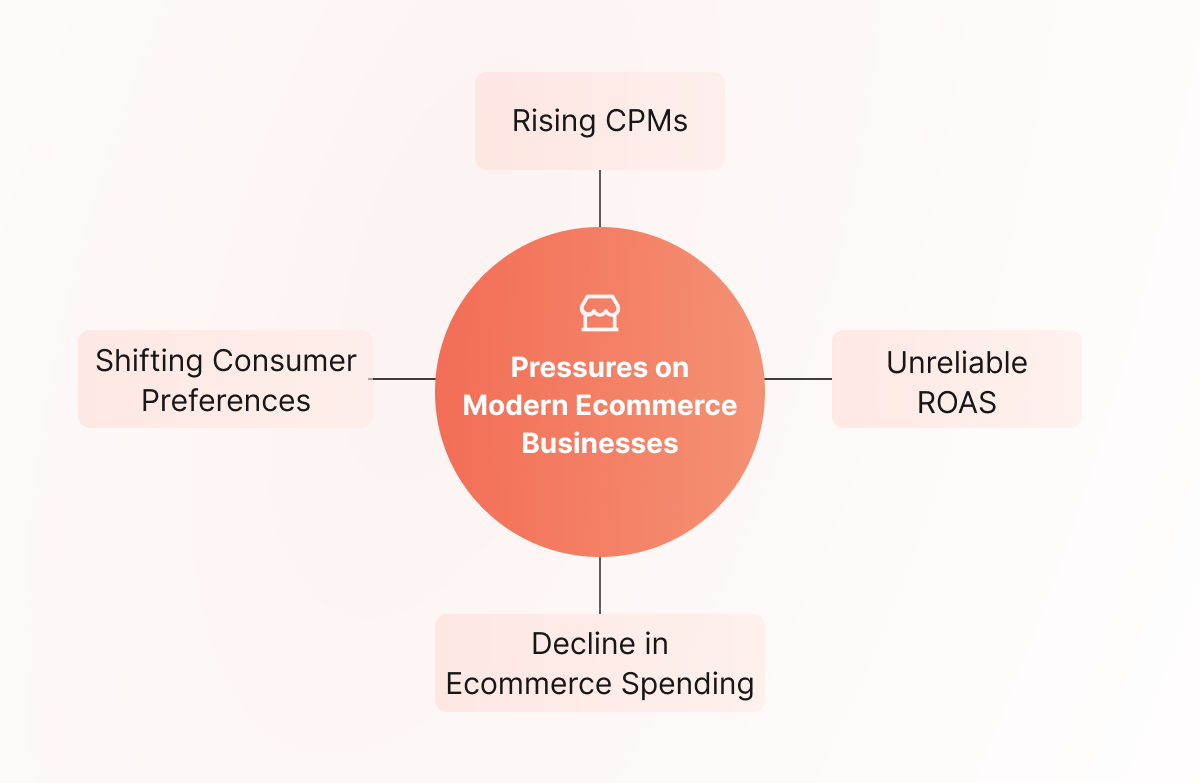 Rising CPMs

Shifting Consumer Preferences

Pressures on Modern Ecommerce Businesses

Unreliable ROAS

Decline in Ecommerce Spending